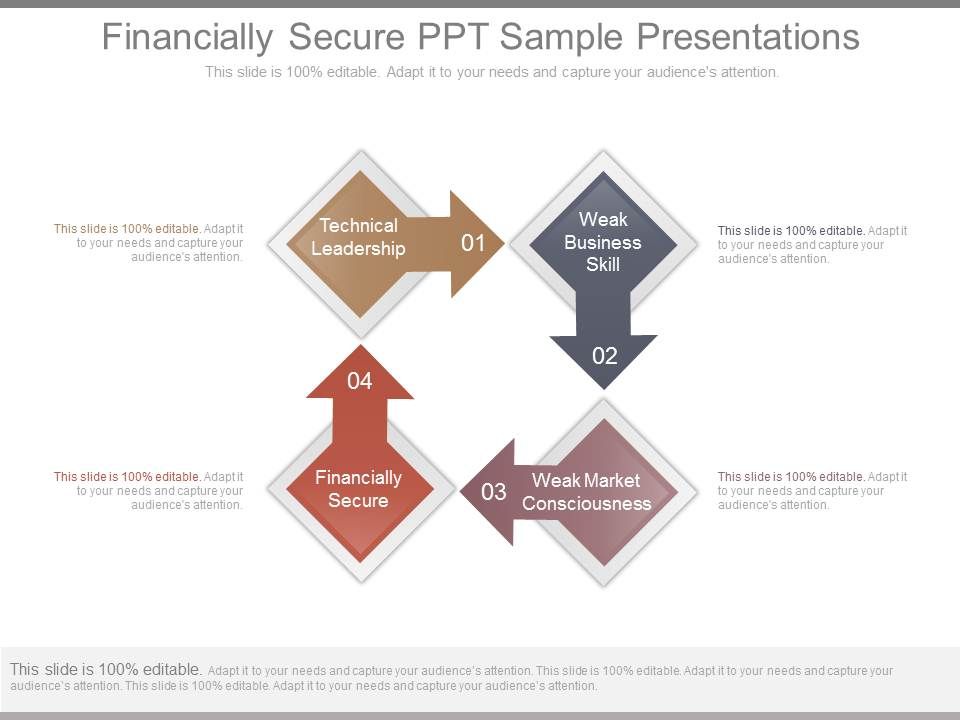 Financially Secure PPT Sample Presentations

This slide is 100% editable. Adapt it to your needs and capture your audience's attention.

This slide is 100% editable. Adapt it to your needs and capture your audience's attention.

Technical Leadership

01

Weak Business Skill

This slide is 100% editable. Adapt it to your needs and capture your audience's attention.

02

04

This slide is 100% editable. Adapt it to your needs and capture your audience's attention.

Financially Secure

03

Weak Market Consciousness

This slide is 100% editable. Adapt it to your needs and capture your audience's attention.

This slide is 100% editable. Adapt it to your needs and capture your audience's attention. This slide is 100% editable. Adapt it to your needs and capture your audience's attention. This slide is 100% editable. Adapt it to your needs and capture your audience's attention.